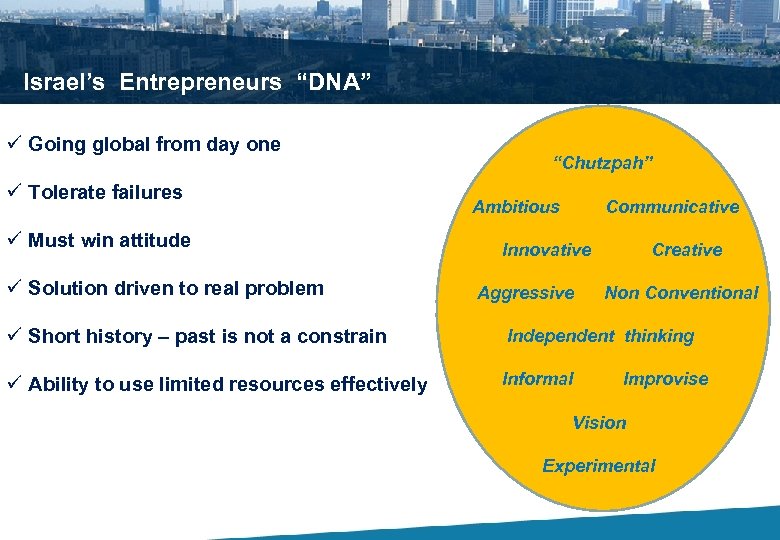 Israel's Entrepreneurs "DNA"

✓ Going global from day one

✓ Tolerate failures

✓ Must win attitude

✓ Solution driven to real problem

✓ Short history – past is not a constrain

✓ Ability to use limited resources effectively

"Chutzpah"

Ambitious Communicative

Innovative Creative

Aggressive Non Conventional

Independent thinking

Informal Improvise

Vision

Experimental